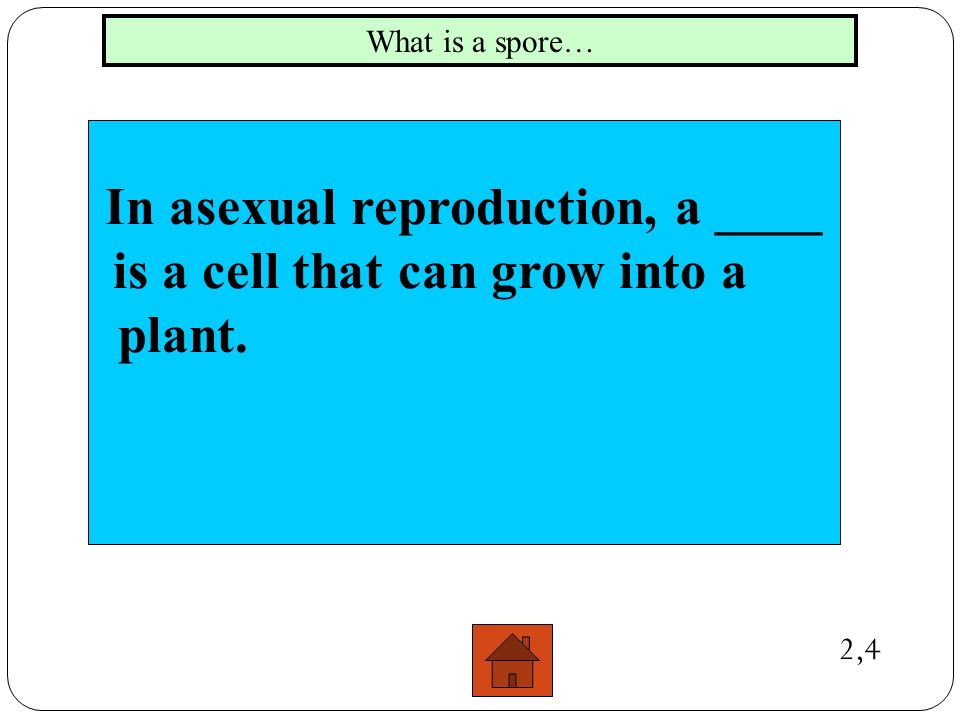 What is a spore…

In asexual reproduction, a ____ is a cell that can grow into a plant.

2,4